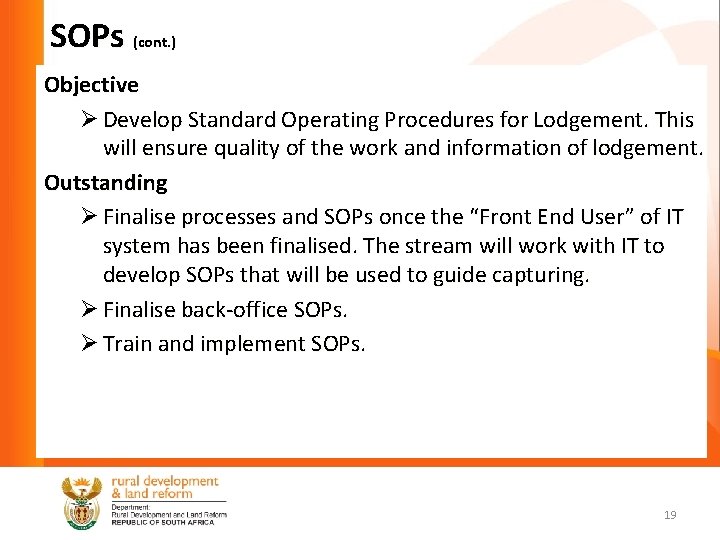 SOPs (cont.)

Objective

➢ Develop Standard Operating Procedures for Lodgement. This will ensure quality of the work and information of lodgement.

Outstanding

➢ Finalise processes and SOPs once the "Front End User" of IT system has been finalised. The stream will work with IT to develop SOPs that will be used to guide capturing.

➢ Finalise back-office SOPs.

➢ Train and implement SOPs.

rural development & land reform
Department: Rural Development and Land Reform
REPUBLIC OF SOUTH AFRICA

19